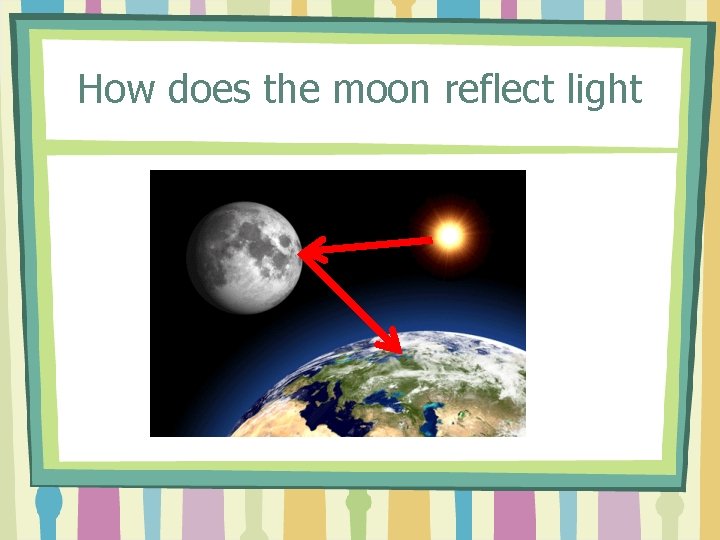 How does the moon reflect light